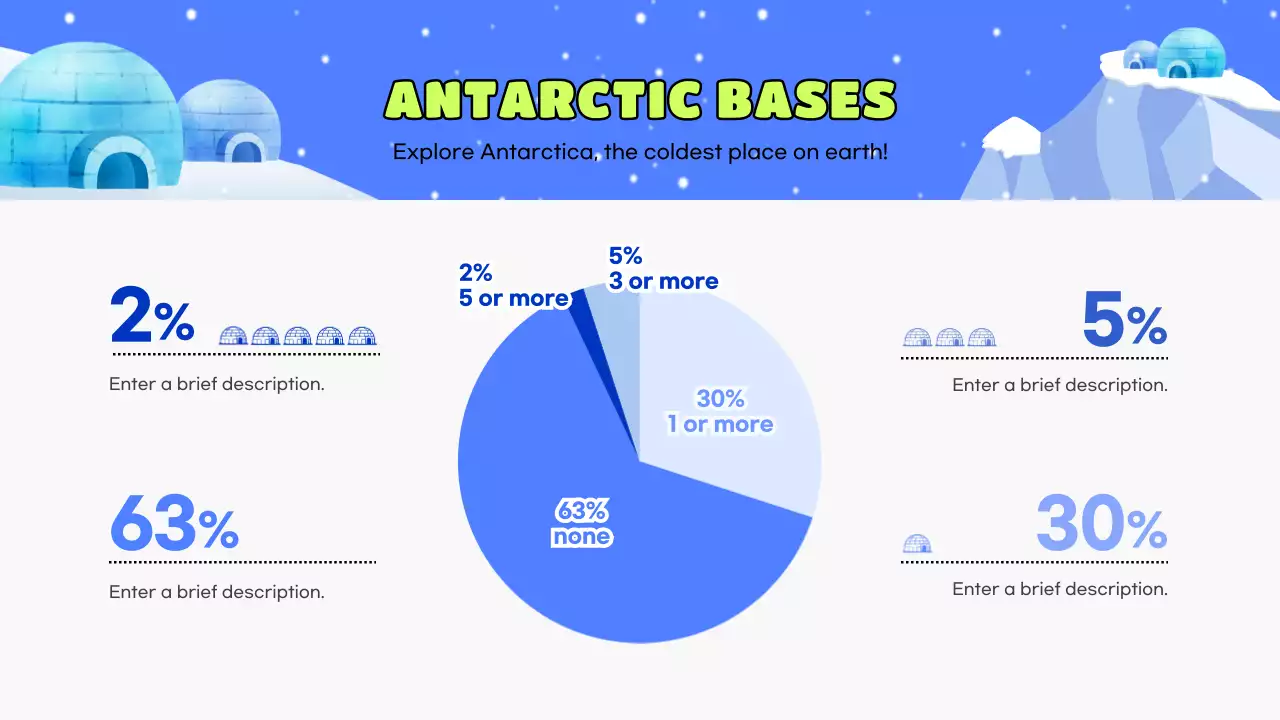 ANTARCTIC BASES

Explore Antarctica, the coldest place on earth!

2%

Enter a brief description.

63%

Enter a brief description.

2%
5 or more

5%
3 or more

30%
1 or more

63%
none

5%

Enter a brief description.

30%

Enter a brief description.